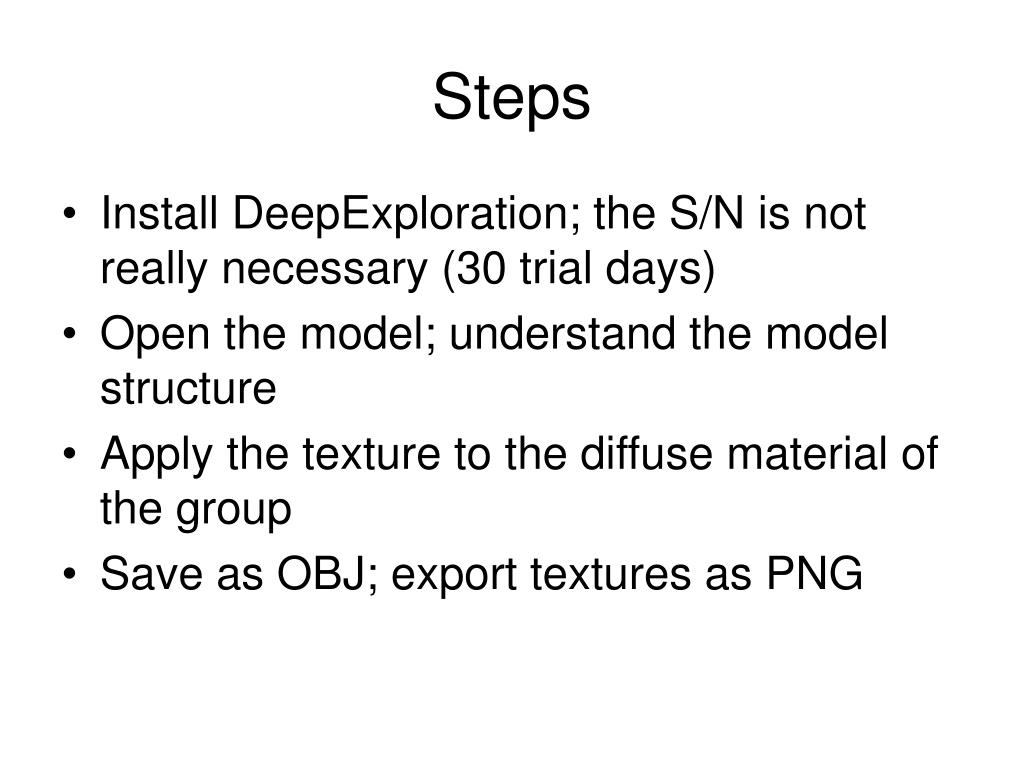 Steps

• Install DeepExploration; the S/N is not really necessary (30 trial days)
• Open the model; understand the model structure
• Apply the texture to the diffuse material of the group
• Save as OBJ; export textures as PNG